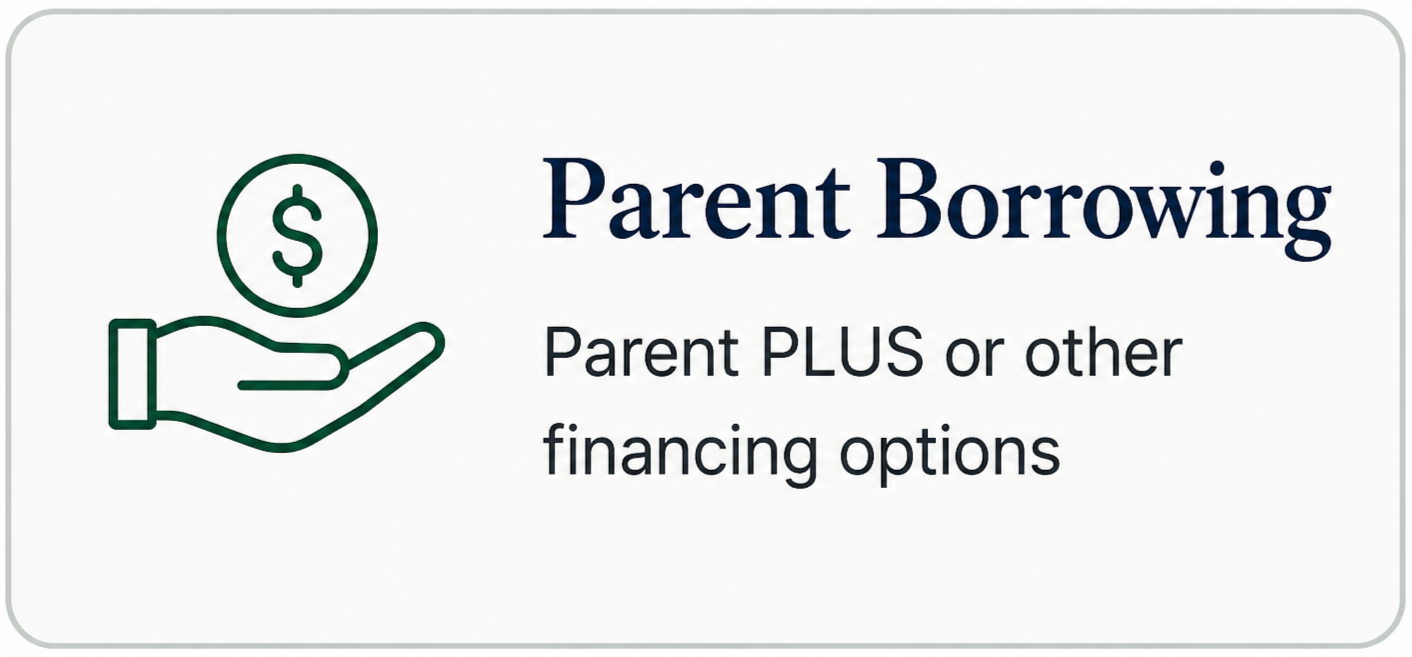 $

Parent Borrowing

Parent PLUS or other financing options